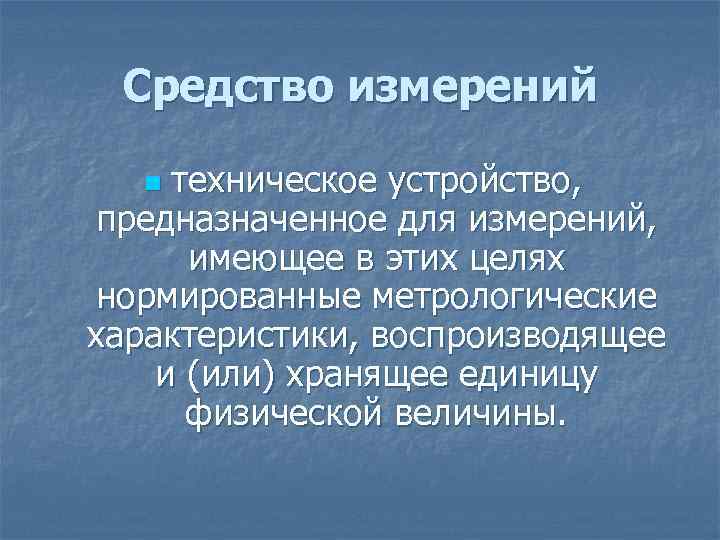 Средство измерений

техническое устройство, предназначенное для измерений, имеющее в этих целях нормированные метрологические характеристики, воспроизводящее и (или) хранящее единицу физической величины.